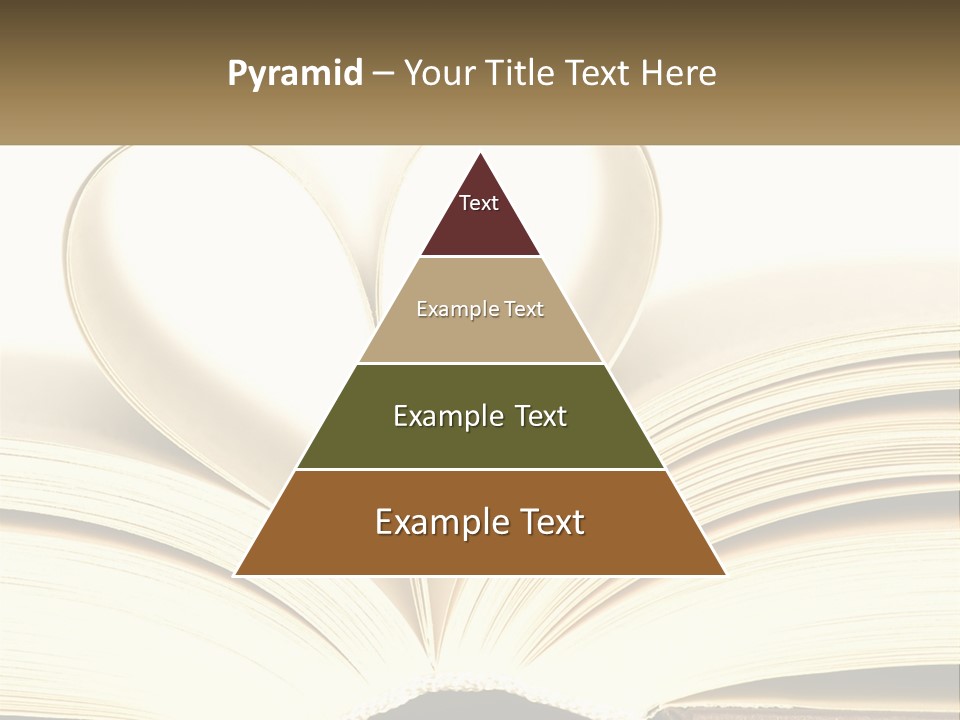 Pyramid – Your Title Text Here

Text

Example Text

Example Text

Example Text